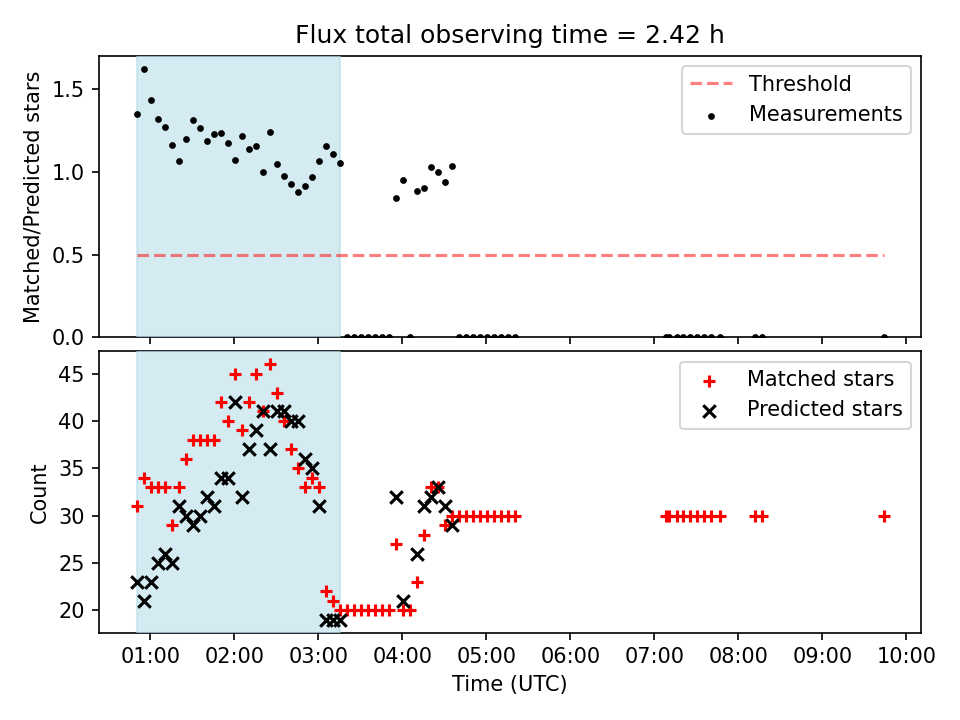 Flux total observing time = 2.42 h

Matched/Predicted stars

1.5
1.0
0.5
0.0

Threshold
Measurements

Count

45
40
35
30
25
20

Matched stars
Predicted stars

01:00 02:00 03:00 04:00 05:00 06:00 07:00 08:00 09:00 10:00
Time (UTC)